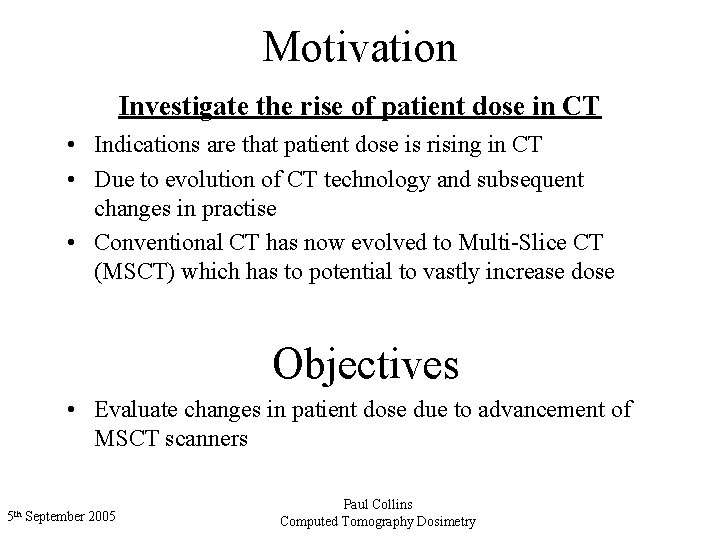 Motivation

Investigate the rise of patient dose in CT

• Indications are that patient dose is rising in CT
• Due to evolution of CT technology and subsequent changes in practise
• Conventional CT has now evolved to Multi-Slice CT (MSCT) which has to potential to vastly increase dose

Objectives

• Evaluate changes in patient dose due to advancement of MSCT scanners

5th September 2005

Paul Collins
Computed Tomography Dosimetry